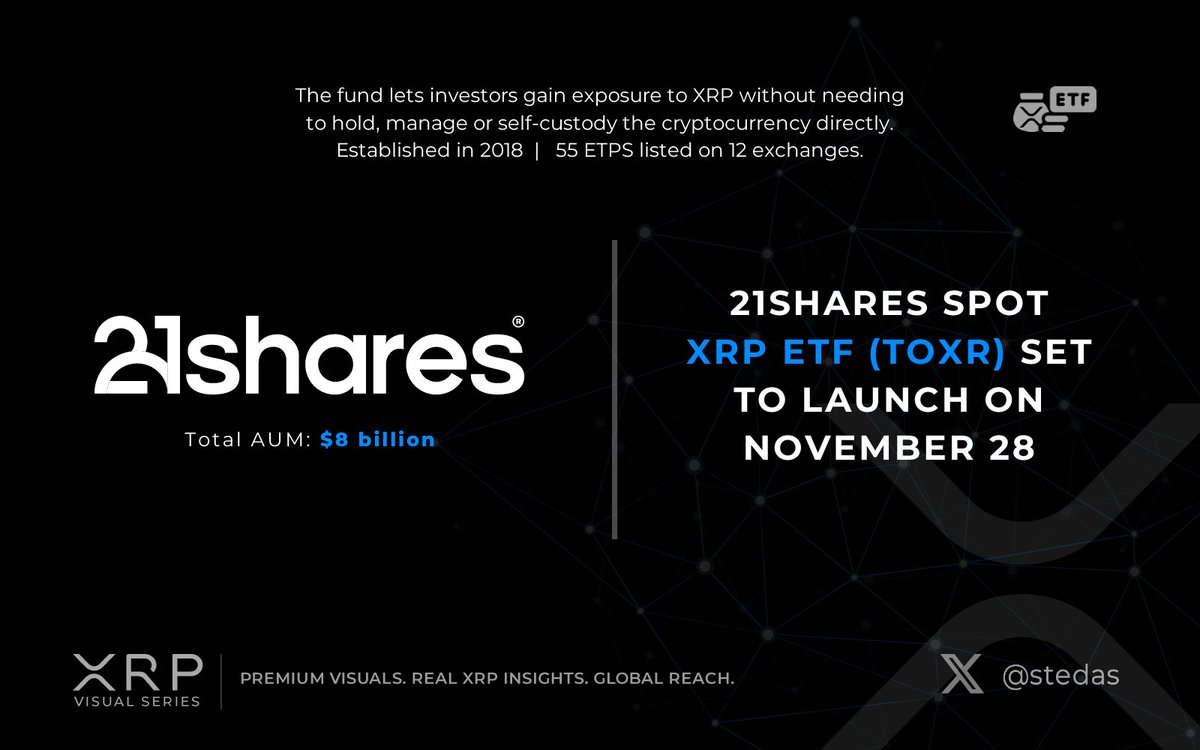 The fund lets investors gain exposure to XRP without needing to hold, manage or self-custody the cryptocurrency directly.
Established in 2018 | 55 ETPS listed on 12 exchanges.

ETF

21shares®

Total AUM: $8 billion

21SHARES SPOT XRP ETF (TOXR) SET TO LAUNCH ON NOVEMBER 28

XRP VISUAL SERIES

PREMIUM VISUALS. REAL XRP INSIGHTS. GLOBAL REACH.

@stedas